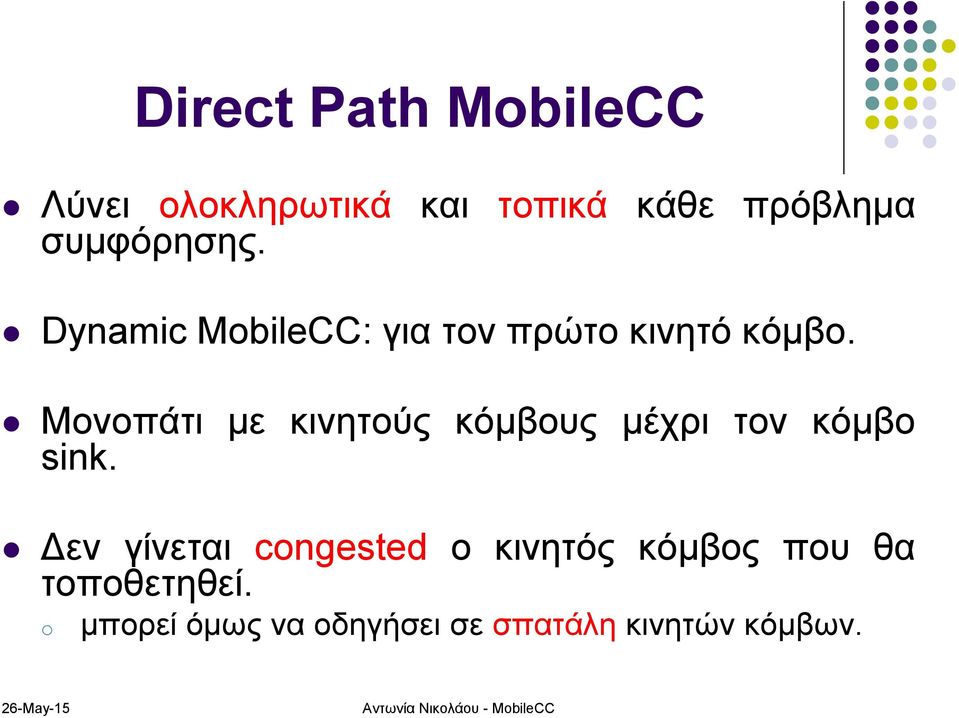 Direct Path MobileCC

Λύνει ολοκληρωτικά και τοπικά κάθε πρόβλημα συμφόρησης.

Dynamic MobileCC: για τον πρώτο κινητό κόμβο.

Μονοπάτι με κινητούς κόμβους μέχρι τον κόμβο sink.

Δεν γίνεται congested ο κινητός κόμβος που θα τοποθετηθεί.

μπορεί όμως να οδηγήσει σε σπατάλη κινητών κόμβων.

26-May-15

Αντωνία Νικολάου - MobileCC